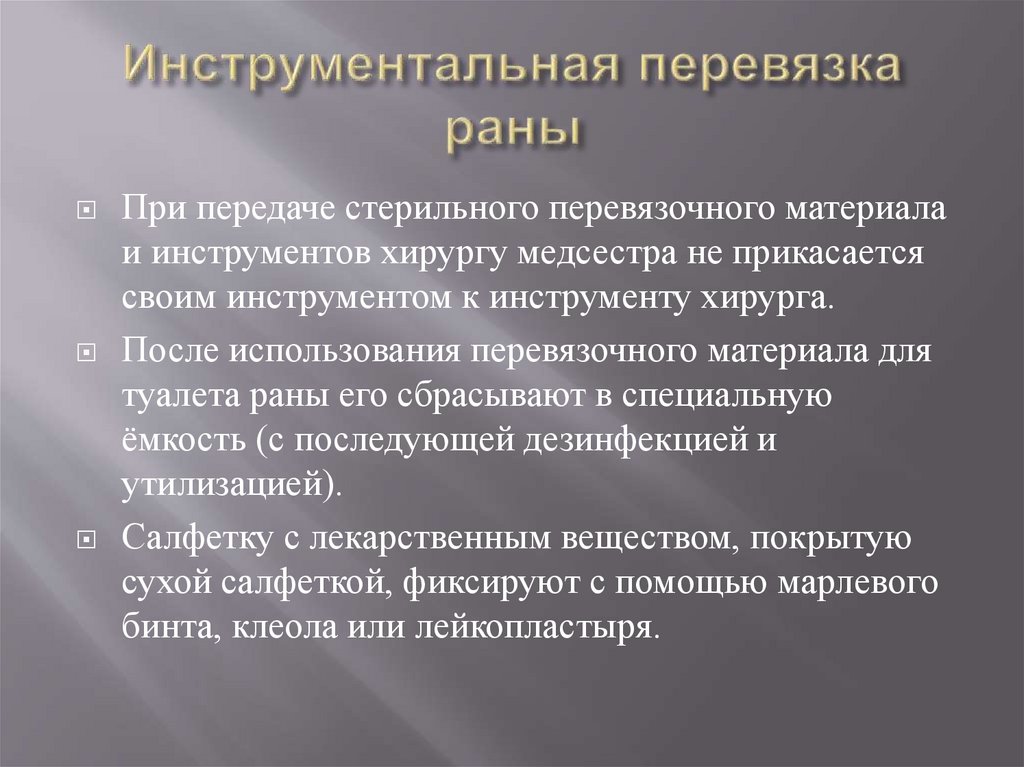 Инструментальная перевязка раны

При передаче стерильного перевязочного материала и инструментов хирургу медсестра не прикасается своим инструментом к инструменту хирурга.

После использования перевязочного материала для туалета раны его сбрасывают в специальную ёмкость (с последующей дезинфекцией и утилизацией).

Салфетку с лекарственным веществом, покрытую сухой салфеткой, фиксируют с помощью марлевого бинта, клеола или лейкопластыря.